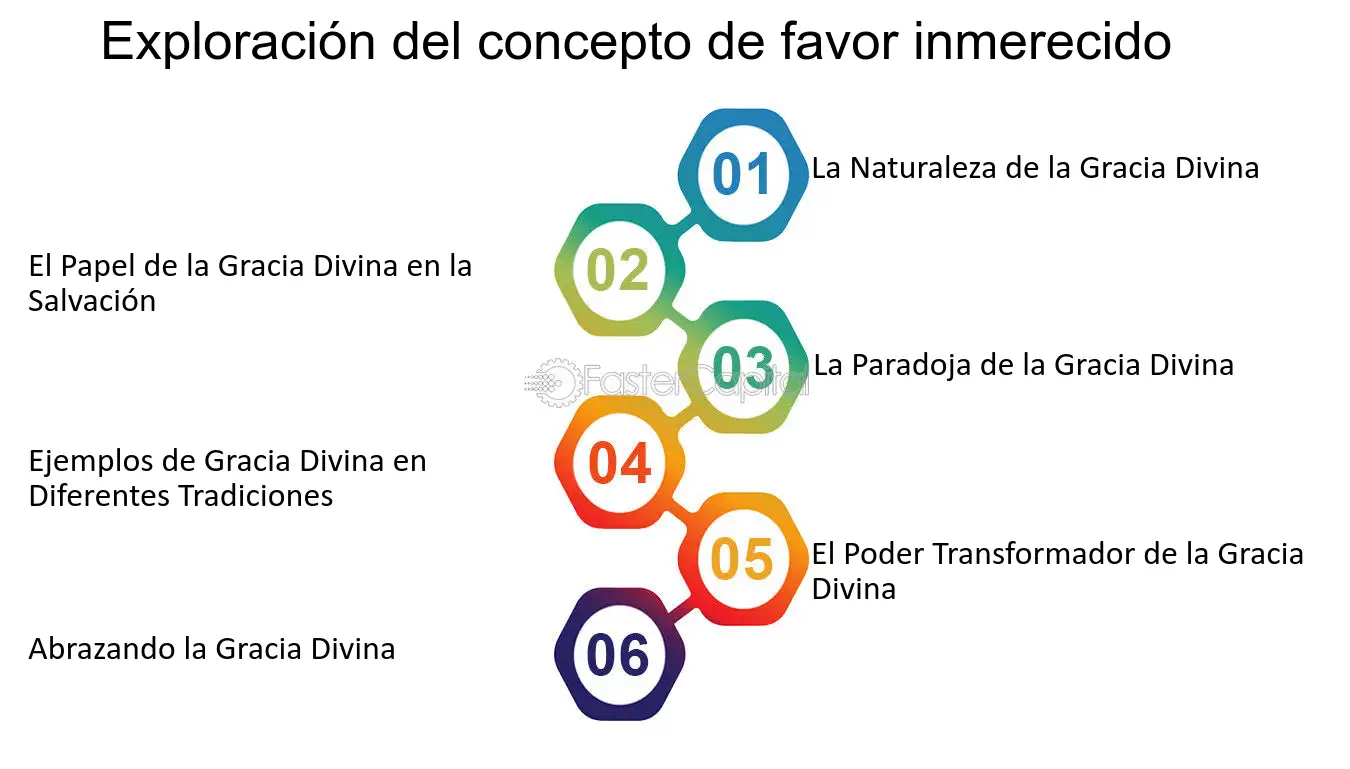 Exploración del concepto de favor inmerecido

01 La Naturaleza de la Gracia Divina

02 El Papel de la Gracia Divina en la Salvación

03 La Paradoja de la Gracia Divina

FasterCapital

04 Ejemplos de Gracia Divina en Diferentes Tradiciones

05 El Poder Transformador de la Gracia Divina

06 Abrazando la Gracia Divina